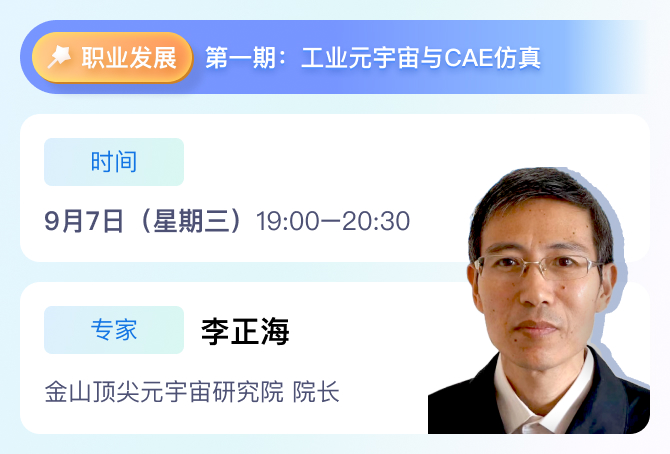 职业发展 第一期：工业元宇宙与CAE仿真

时间

9月7日（星期三）19:00—20:30

专家 李正海

金山顶尖元宇宙研究院 院长